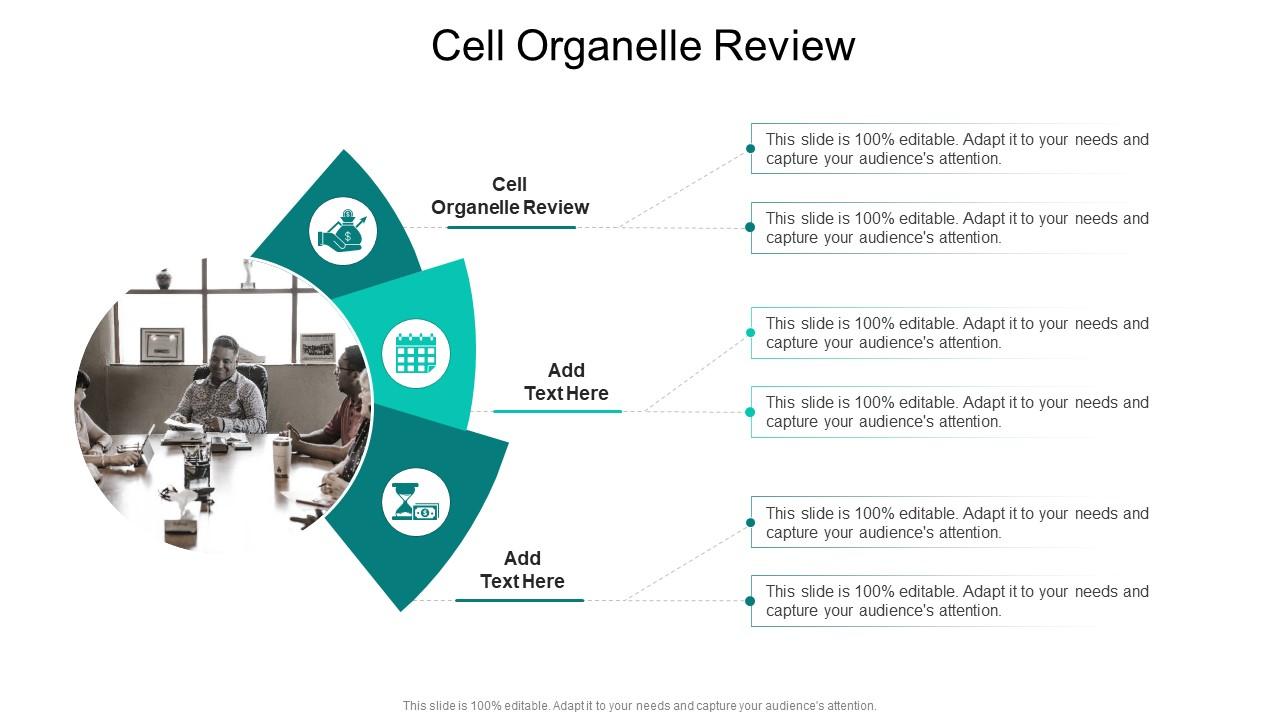 Cell Organelle Review

Cell Organelle Review

This slide is 100% editable. Adapt it to your needs and capture your audience's attention.

This slide is 100% editable. Adapt it to your needs and capture your audience's attention.

Add Text Here

This slide is 100% editable. Adapt it to your needs and capture your audience's attention.

This slide is 100% editable. Adapt it to your needs and capture your audience's attention.

Add Text Here

This slide is 100% editable. Adapt it to your needs and capture your audience's attention.

This slide is 100% editable. Adapt it to your needs and capture your audience's attention.

This slide is 100% editable. Adapt it to your needs and capture your audience's attention.